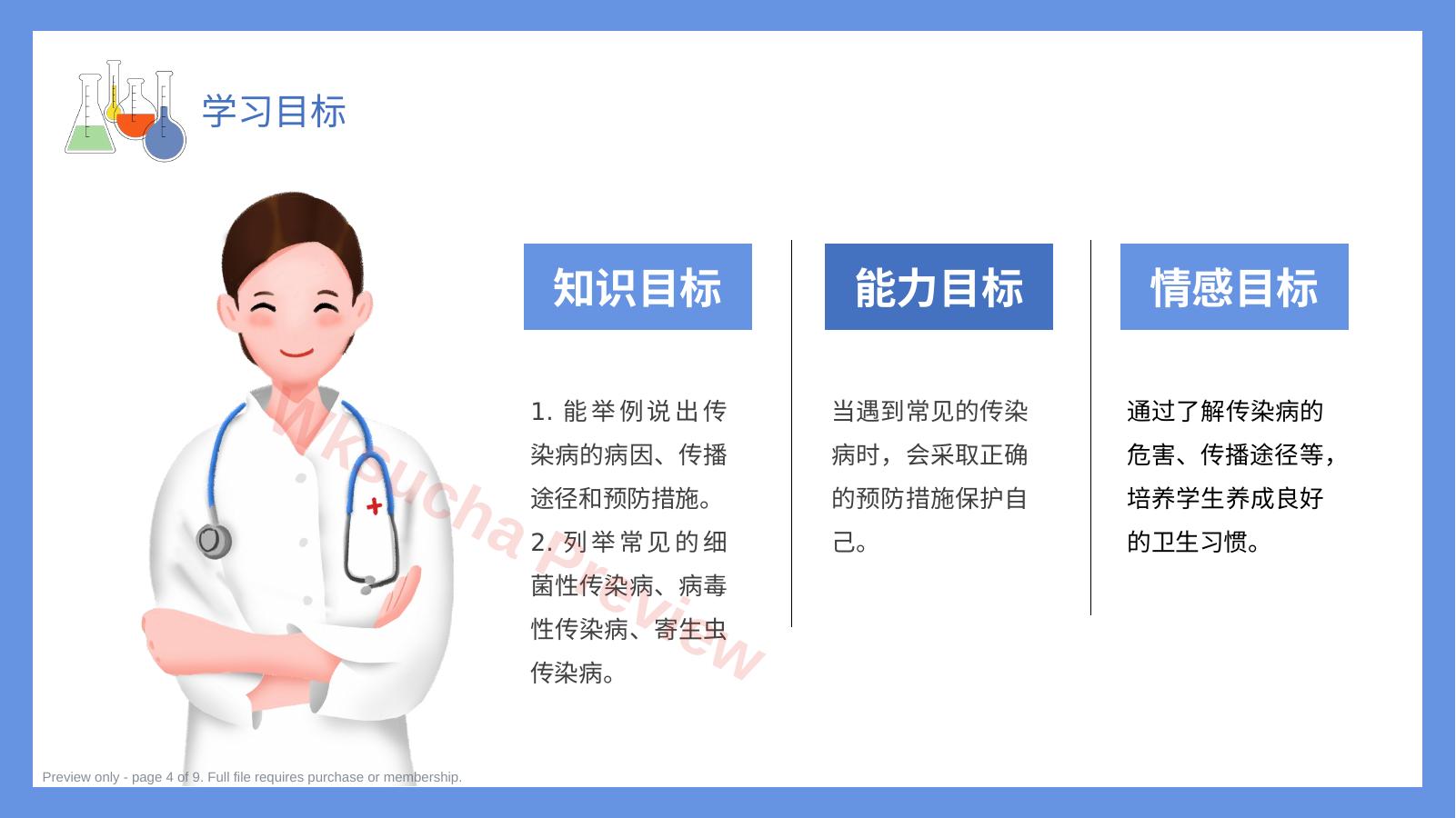 学习目标

知识目标

1. 能举例说出传染病的病因、传播途径和预防措施。
2. 列举常见的细菌性传染病、病毒性传染病、寄生虫传染病。

能力目标

当遇到常见的传染病时，会采取正确的预防措施保护自己。

情感目标

通过了解传染病的危害、传播途径等，培养学生养成良好的卫生习惯。

Wkoucha Preview

Preview only - page 4 of 9. Full file requires purchase or membership.